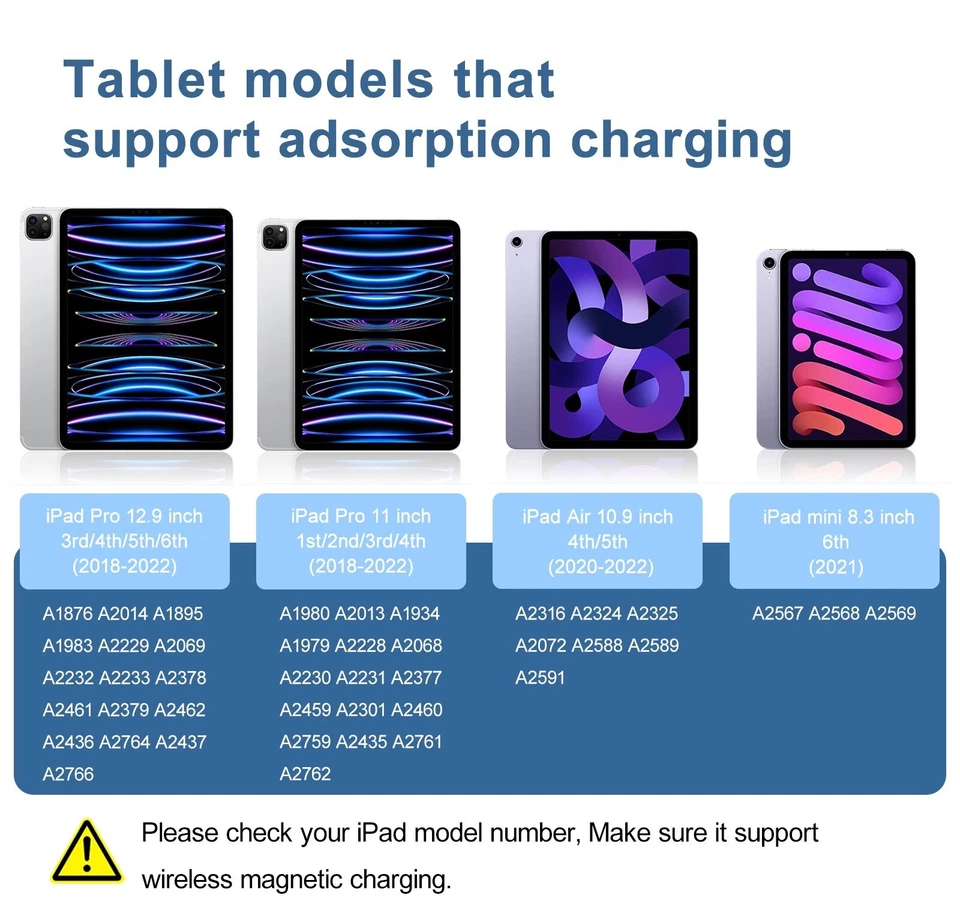 Tablet models that support adsorption charging

iPad Pro 12.9 inch 3rd/4th/5th/6th (2018-2022)

A1876 A2014 A1895 A1983 A2229 A2069 A2232 A2233 A2378 A2461 A2379 A2462 A2436 A2764 A2437 A2766

iPad Pro 11 inch 1st/2nd/3rd/4th (2018-2022)

A1980 A2013 A1934 A1979 A2228 A2068 A2230 A2231 A2377 A2459 A2301 A2460 A2759 A2435 A2761 A2762

iPad Air 10.9 inch 4th/5th (2020-2022)

A2316 A2324 A2325 A2072 A2588 A2589 A2591

iPad mini 8.3 inch 6th (2021)

A2567 A2568 A2569

Please check your iPad model number, Make sure it support wireless magnetic charging.